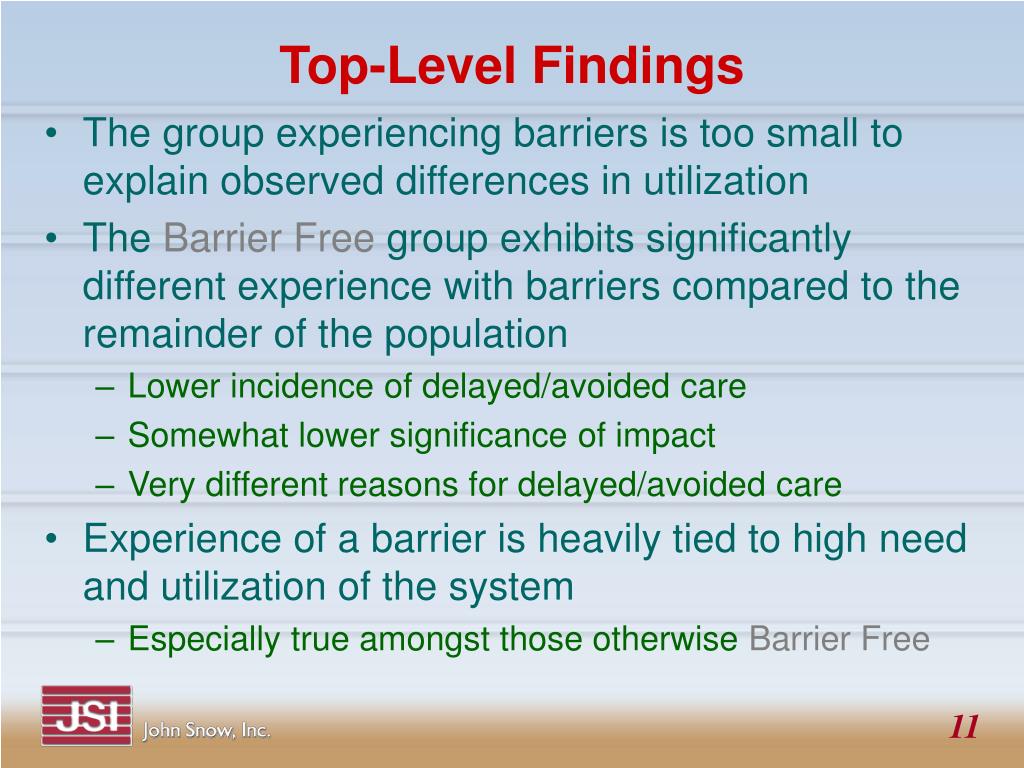 Top-Level Findings

• The group experiencing barriers is too small to explain observed differences in utilization

• The Barrier Free group exhibits significantly different experience with barriers compared to the remainder of the population
– Lower incidence of delayed/avoided care
– Somewhat lower significance of impact
– Very different reasons for delayed/avoided care

• Experience of a barrier is heavily tied to high need and utilization of the system
– Especially true amongst those otherwise Barrier Free

JSI John Snow, Inc.

11